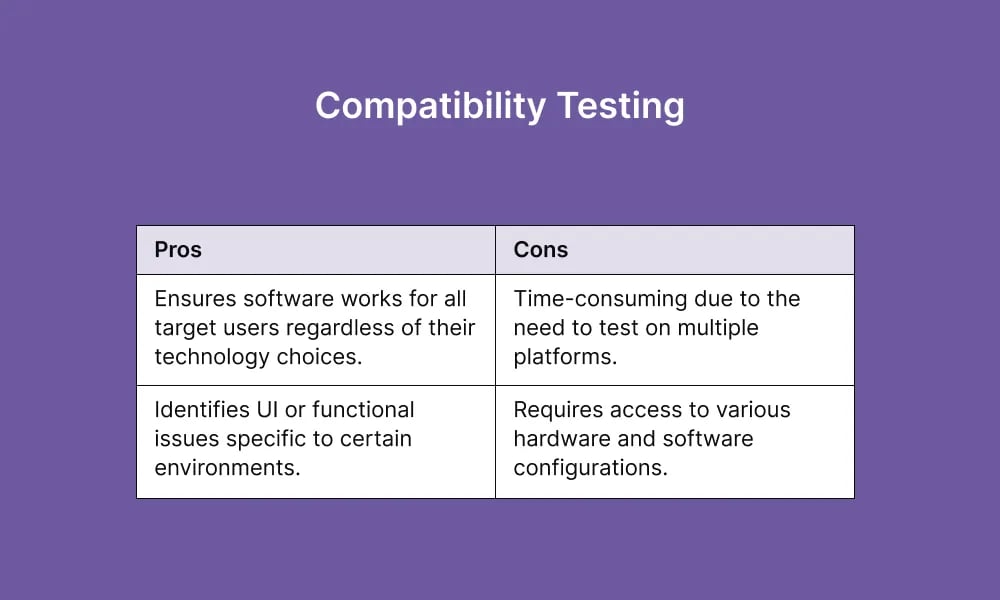 Compatibility Testing

| Pros | Cons |
|---|---|
| Ensures software works for all target users regardless of their technology choices. | Time-consuming due to the need to test on multiple platforms. |
| Identifies UI or functional issues specific to certain environments. | Requires access to various hardware and software configurations. |